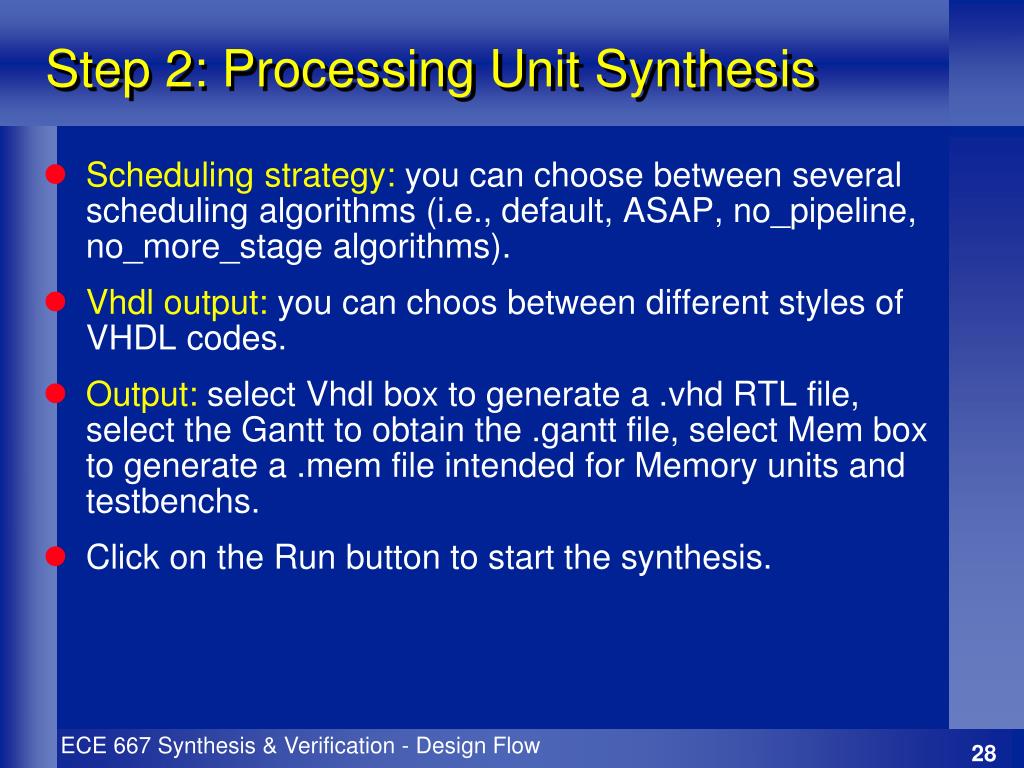 Step 2: Processing Unit Synthesis

Scheduling strategy: you can choose between several scheduling algorithms (i.e., default, ASAP, no_pipeline, no_more_stage algorithms).

Vhdl output: you can choos between different styles of VHDL codes.

Output: select Vhdl box to generate a .vhd RTL file, select the Gantt to obtain the .gantt file, select Mem box to generate a .mem file intended for Memory units and testbenchs.

Click on the Run button to start the synthesis.

ECE 667 Synthesis & Verification - Design Flow

28